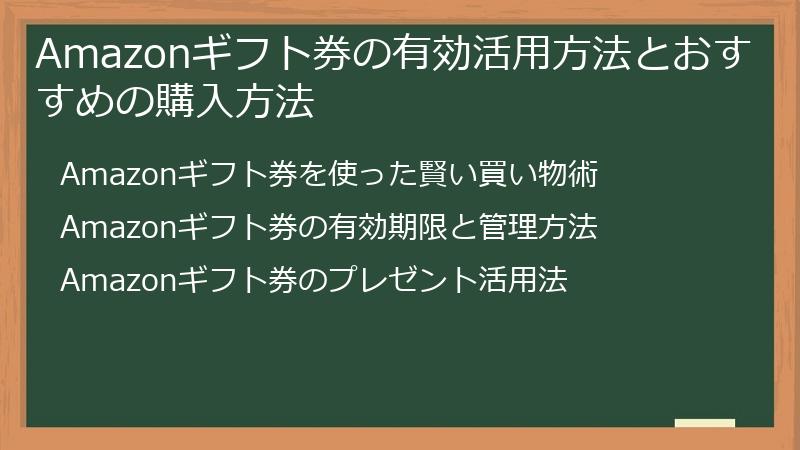 Amazonギフト券の有効活用方法とおすすめの購入方法

Amazonギフト券を使った賢い買い物術

Amazonギフト券の有効期限と管理方法

Amazonギフト券のプレゼント活用法